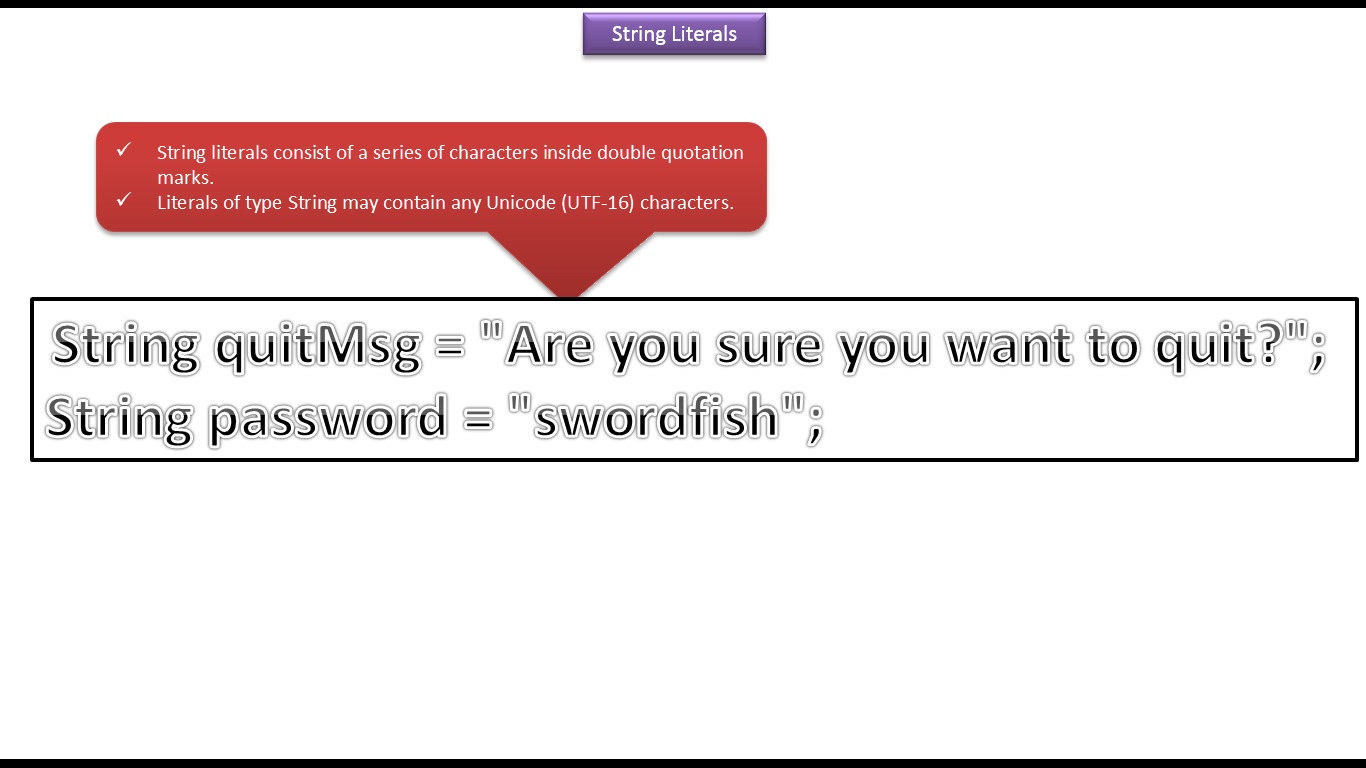 String Literals

✓ String literals consist of a series of characters inside double quotation marks.
✓ Literals of type String may contain any Unicode (UTF-16) characters.

String quitMsg = "Are you sure you want to quit?";
String password = "swordfish";